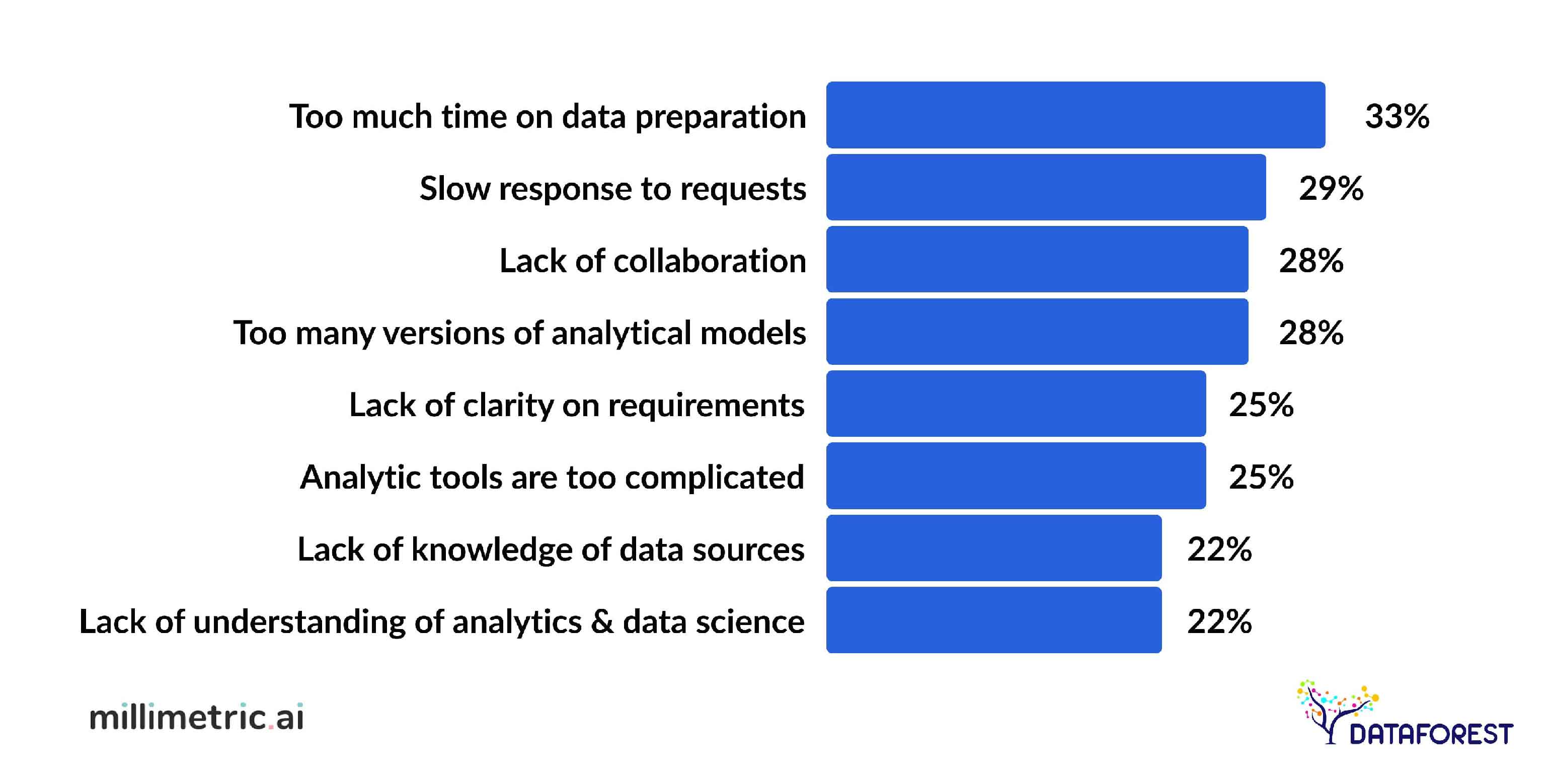 Too much time on data preparation 33%

Slow response to requests 29%

Lack of collaboration 28%

Too many versions of analytical models 28%

Lack of clarity on requirements 25%

Analytic tools are too complicated 25%

Lack of knowledge of data sources 22%

Lack of understanding of analytics & data science 22%

millimetric.ai

DATAFOREST